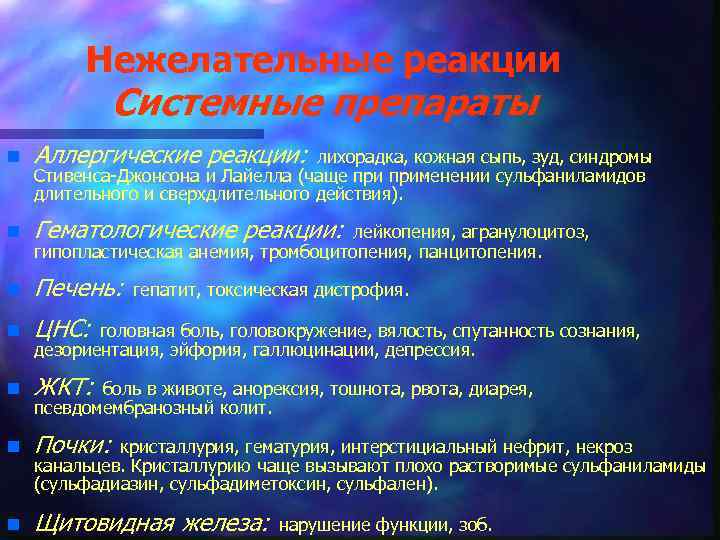 Нежелательные реакции
Системные препараты

Аллергические реакции: лихорадка, кожная сыпь, зуд, синдромы Стивенса-Джонсона и Лайелла (чаще при применении сульфаниламидов длительного и сверхдлительного действия).

Гематологические реакции: лейкопения, агранулоцитоз, гипопластическая анемия, тромбоцитопения, панцитопения.

Печень: гепатит, токсическая дистрофия.

ЦНС: головная боль, головокружение, вялость, спутанность сознания, дезориентация, эйфория, галлюцинации, депрессия.

ЖКТ: боль в животе, анорексия, тошнота, рвота, диарея, псевдомембранозный колит.

Почки: кристаллурия, гематурия, интерстициальный нефрит, некроз канальцев. Кристаллурию чаще вызывают плохо растворимые сульфаниламиды (сульфадиазин, сульфадиметоксин, сульфален).

Щитовидная железа: нарушение функции, зоб.